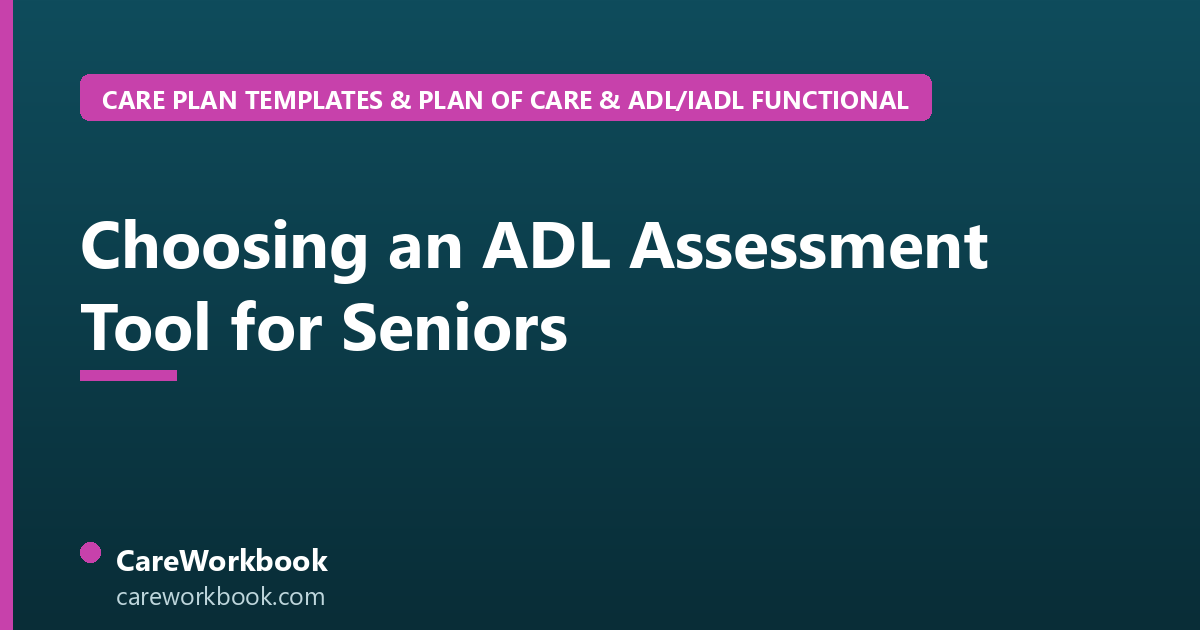 CARE PLAN TEMPLATES & PLAN OF CARE & ADL/IADL FUNCTIONAL

Choosing an ADL Assessment Tool for Seniors

CareWorkbook
careworkbook.com